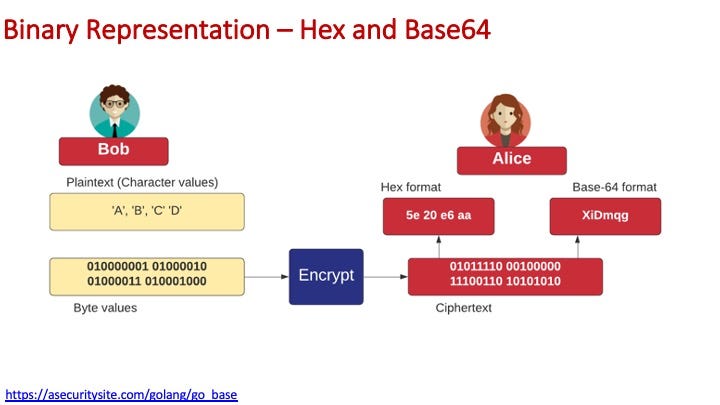 Binary Representation – Hex and Base64

Bob

Plaintext (Character values)

'A', 'B', 'C' 'D'

010000001 01000010
01000011 010001000

Byte values

Encrypt

Alice

Hex format

5e 20 e6 aa

Base-64 format

XiDmqg

01011110 00100000
11100110 10101010

Ciphertext

https://asecuritysite.com/golang/go_base